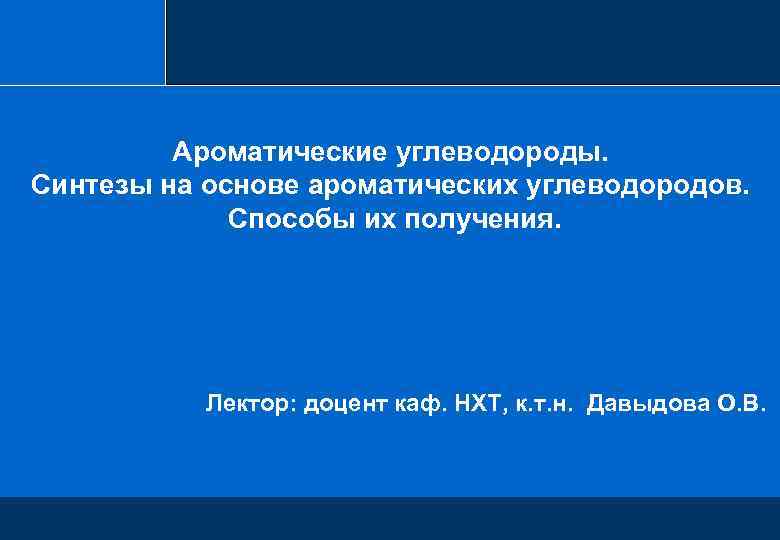 Ароматические углеводороды.
Синтезы на основе ароматических углеводородов.
Способы их получения.

Лектор: доцент каф. НХТ, к.т.н. Давыдова О.В.